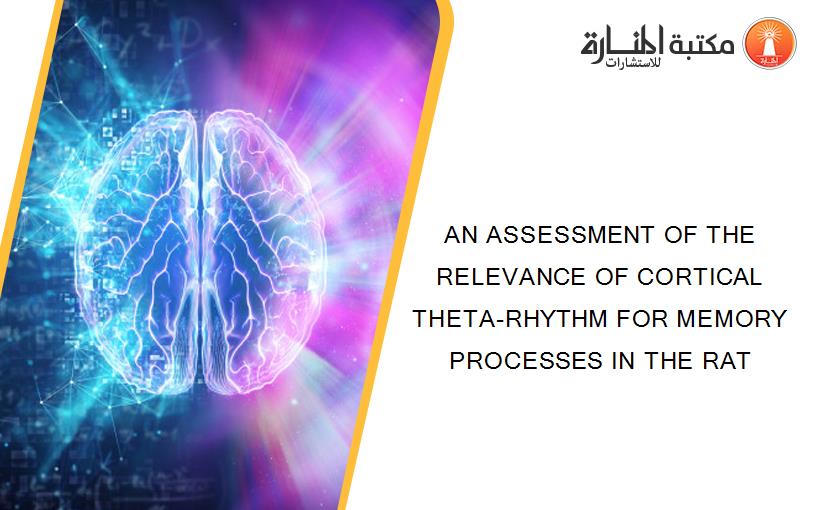 مكتبة المنارة للاستشارات

AN ASSESSMENT OF THE RELEVANCE OF CORTICAL THETA-RHYTHM FOR MEMORY PROCESSES IN THE RAT